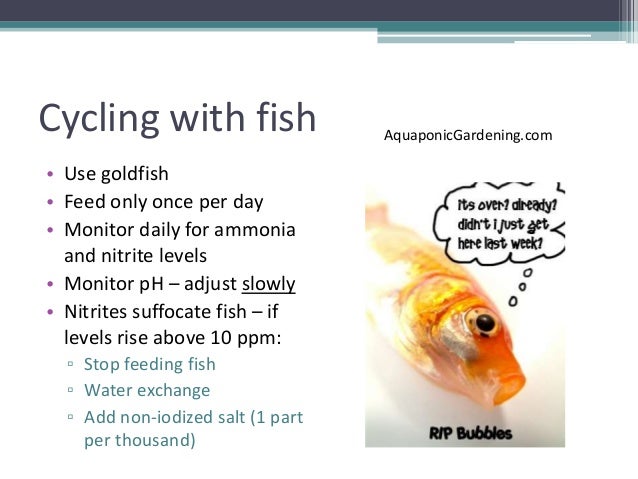 Cycling with fish

AquaponicGardening.com

• Use goldfish
• Feed only once per day
• Monitor daily for ammonia and nitrite levels
• Monitor pH – adjust slowly
• Nitrites suffocate fish – if levels rise above 10 ppm:
  ▫ Stop feeding fish
  ▫ Water exchange
  ▫ Add non-iodized salt (1 part per thousand)

its over? already? didn't i just get here last week?

RIP Bubbles